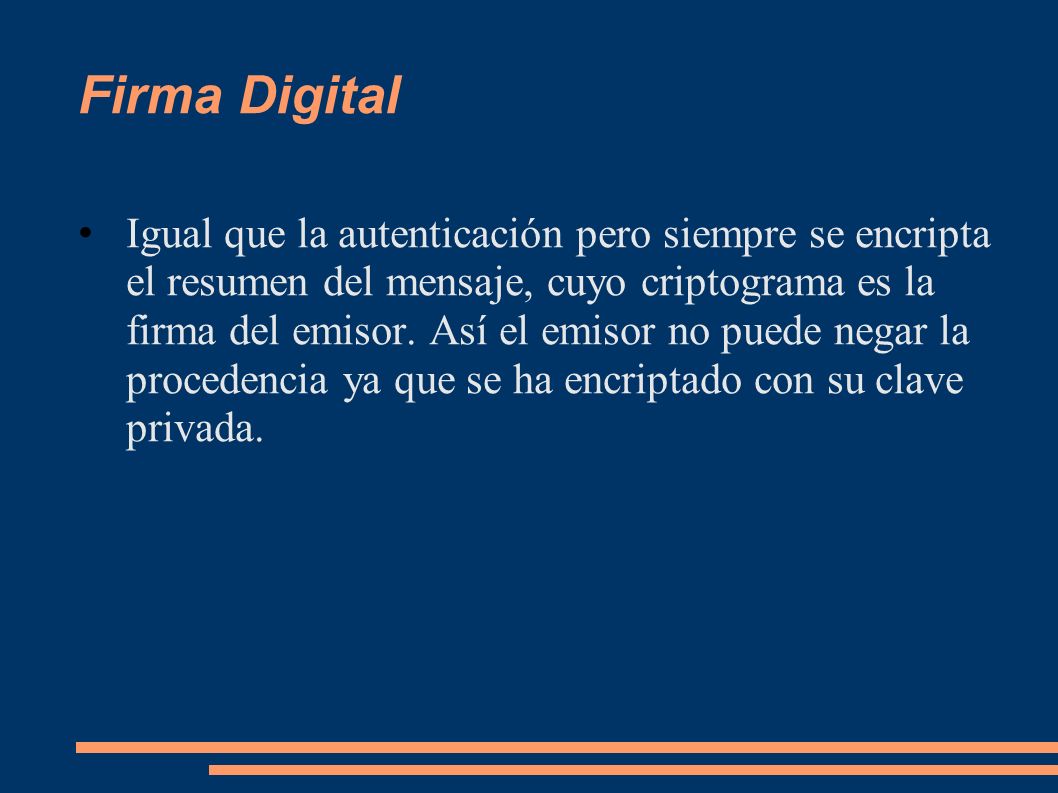 Firma Digital

• Igual que la autenticación pero siempre se encripta el resumen del mensaje, cuyo criptograma es la firma del emisor. Así el emisor no puede negar la procedencia ya que se ha encriptado con su clave privada.